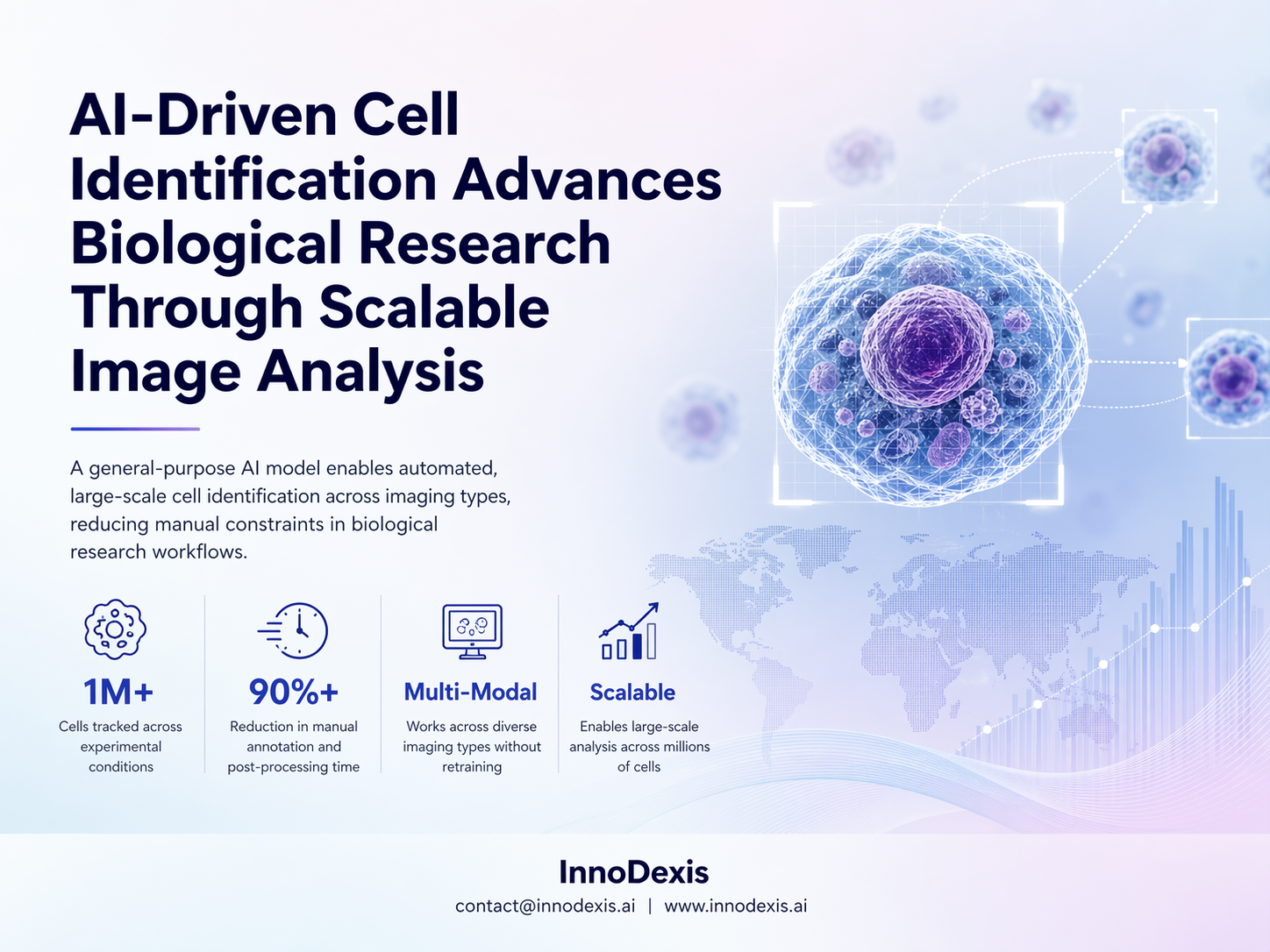 AI-Driven Cell Identification Advances Biological Research Through Scalable Image Analysis

A general-purpose AI model enables automated, large-scale cell identification across imaging types, reducing manual constraints in biological research workflows.

1M+
Cells tracked across experimental conditions

90%+
Reduction in manual annotation and post-processing time

Multi-Modal
Works across diverse imaging types without retraining

Scalable
Enables large-scale analysis across millions of cells

InnoDexis
contact@innodexis.ai | www.innodexis.ai